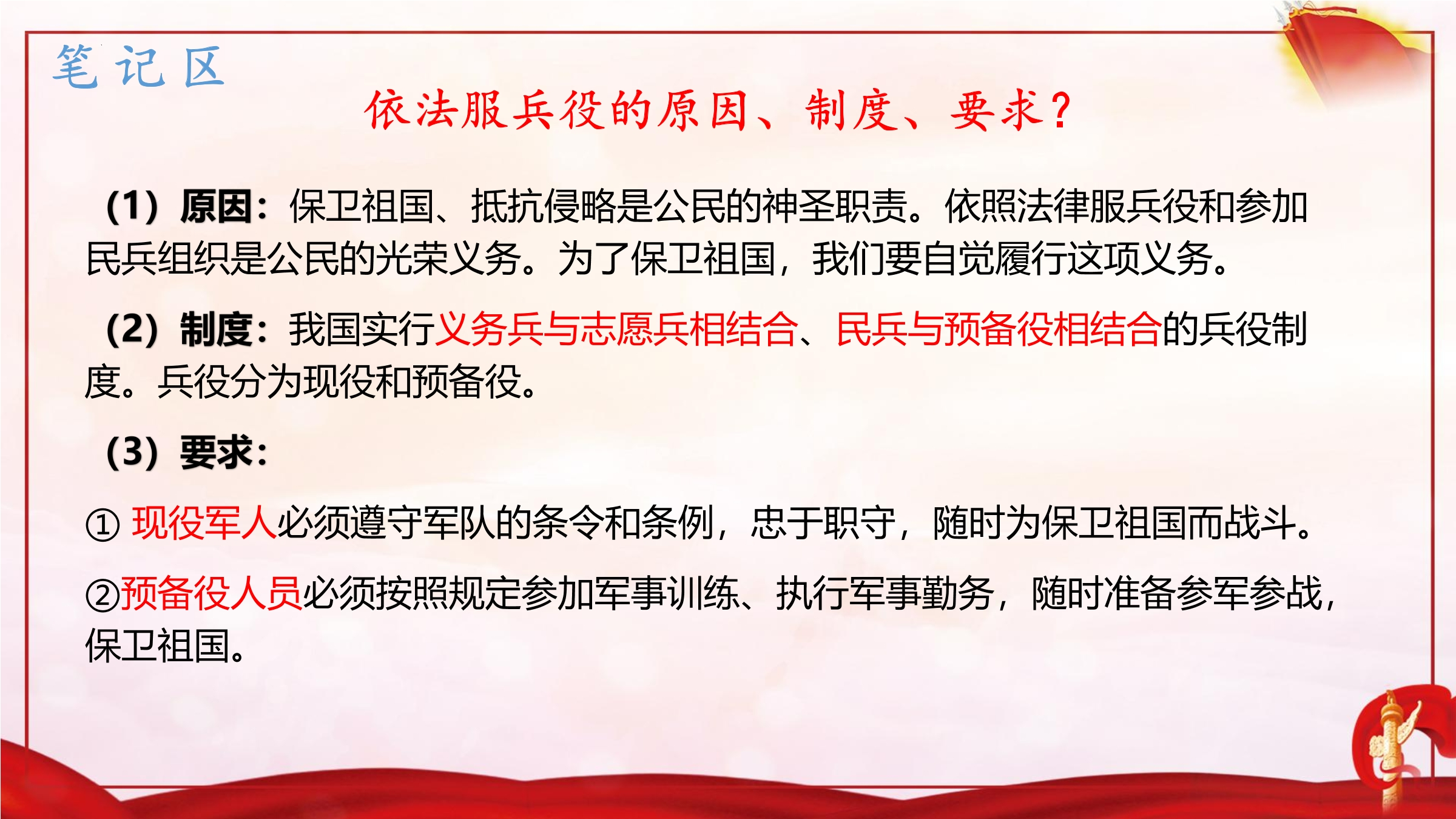 笔记区

依法服兵役的原因、制度、要求？

（1）原因：保卫祖国、抵抗侵略是公民的神圣职责。依照法律服兵役和参加民兵组织是公民的光荣义务。为了保卫祖国，我们要自觉履行这项义务。

（2）制度：我国实行义务兵与志愿兵相结合、民兵与预备役相结合的兵役制度。兵役分为现役和预备役。

（3）要求：

① 现役军人必须遵守军队的条令和条例，忠于职守，随时为保卫祖国而战斗。

②预备役人员必须按照规定参加军事训练、执行军事勤务，随时准备参军参战，保卫祖国。